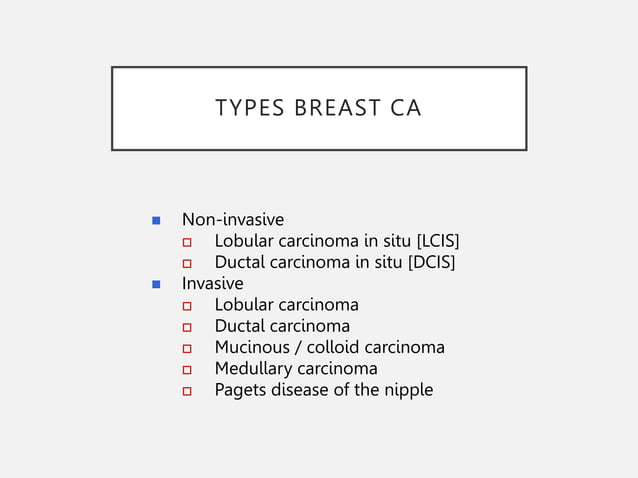 TYPES BREAST CA

- Non-invasive
  - Lobular carcinoma in situ [LCIS]
  - Ductal carcinoma in situ [DCIS]
- Invasive
  - Lobular carcinoma
  - Ductal carcinoma
  - Mucinous / colloid carcinoma
  - Medullary carcinoma
  - Pagets disease of the nipple